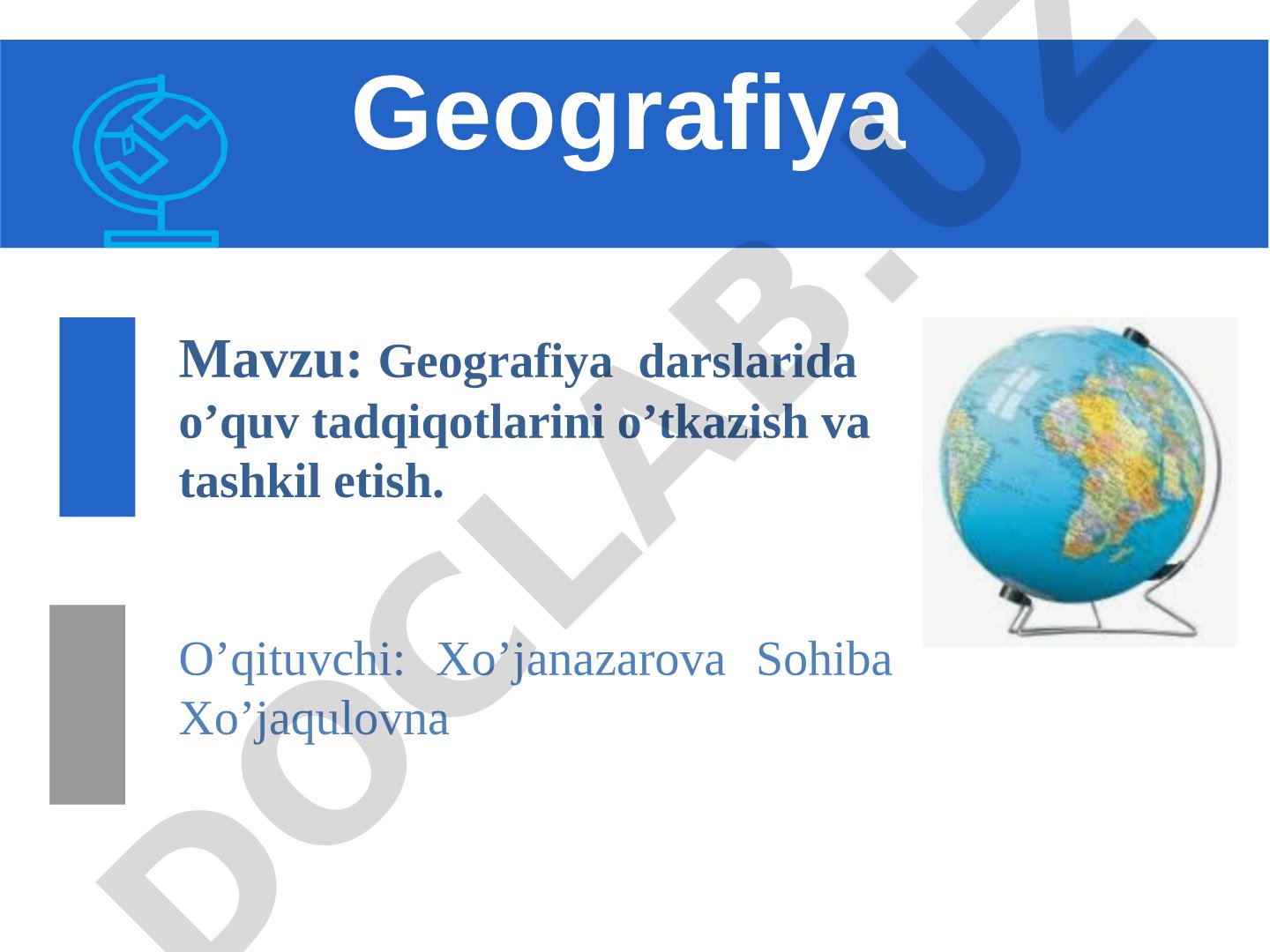 Geografiya

Mavzu: Geografiya darslarida o’quv tadqiqotlarini o’tkazish va tashkil etish.

O’qituvchi: Xo’janazarova Sohiba Xo’jaqulovna

DOCLAB.UZ